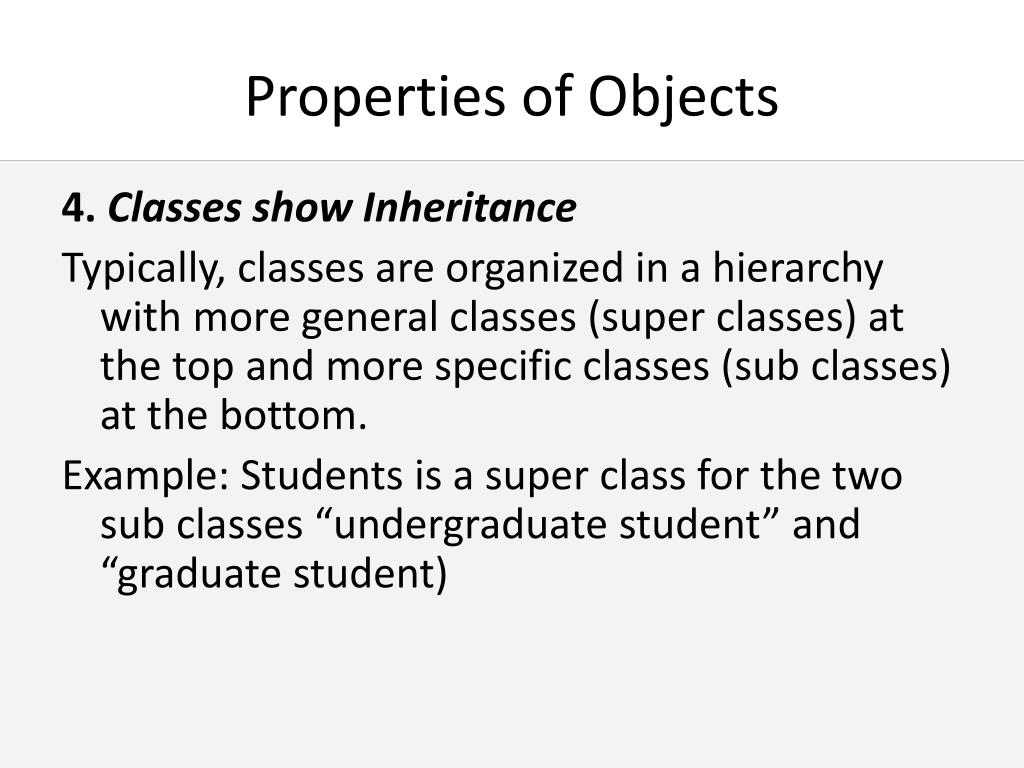 Properties of Objects

4. Classes show Inheritance

Typically, classes are organized in a hierarchy with more general classes (super classes) at the top and more specific classes (sub classes) at the bottom.

Example: Students is a super class for the two sub classes “undergraduate student” and “graduate student)